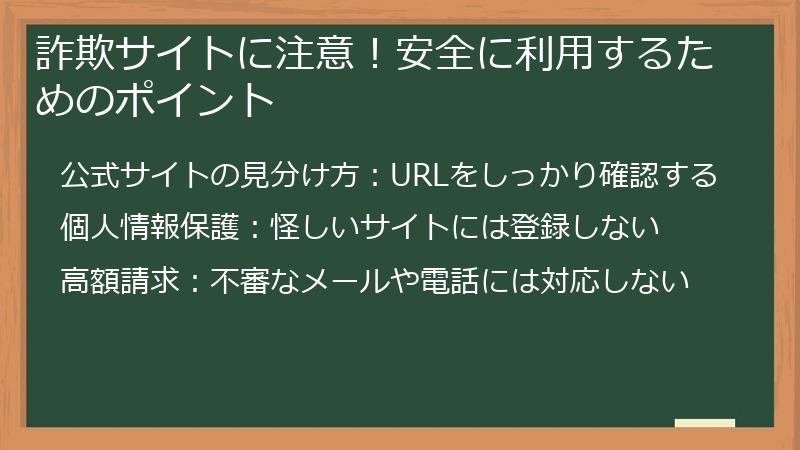 詐欺サイトに注意！安全に利用するためのポイント

公式サイトの見分け方：URLをしっかり確認する

個人情報保護：怪しいサイトには登録しない

高額請求：不審なメールや電話には対応しない